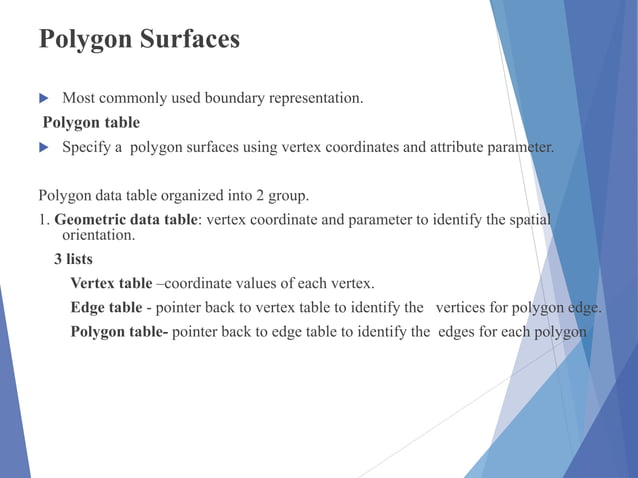 Polygon Surfaces

Most commonly used boundary representation.

Polygon table

Specify a polygon surfaces using vertex coordinates and attribute parameter.

Polygon data table organized into 2 group.

1. Geometric data table: vertex coordinate and parameter to identify the spatial orientation.

3 lists

Vertex table –coordinate values of each vertex.

Edge table - pointer back to vertex table to identify the vertices for polygon edge.

Polygon table- pointer back to edge table to identify the edges for each polygon